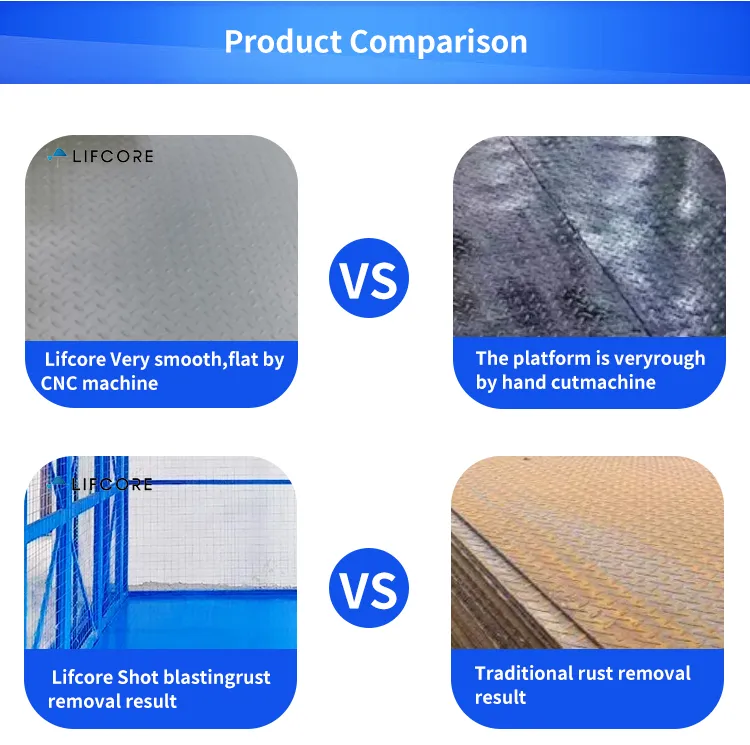 Product Comparison

LIFCORE

Lifcore Very smooth,flat by CNC machine

VS

The platform is veryrough by hand cutmachine

LIFCORE

Lifcore Shot blastingrust removal result

VS

Traditional rust removal result